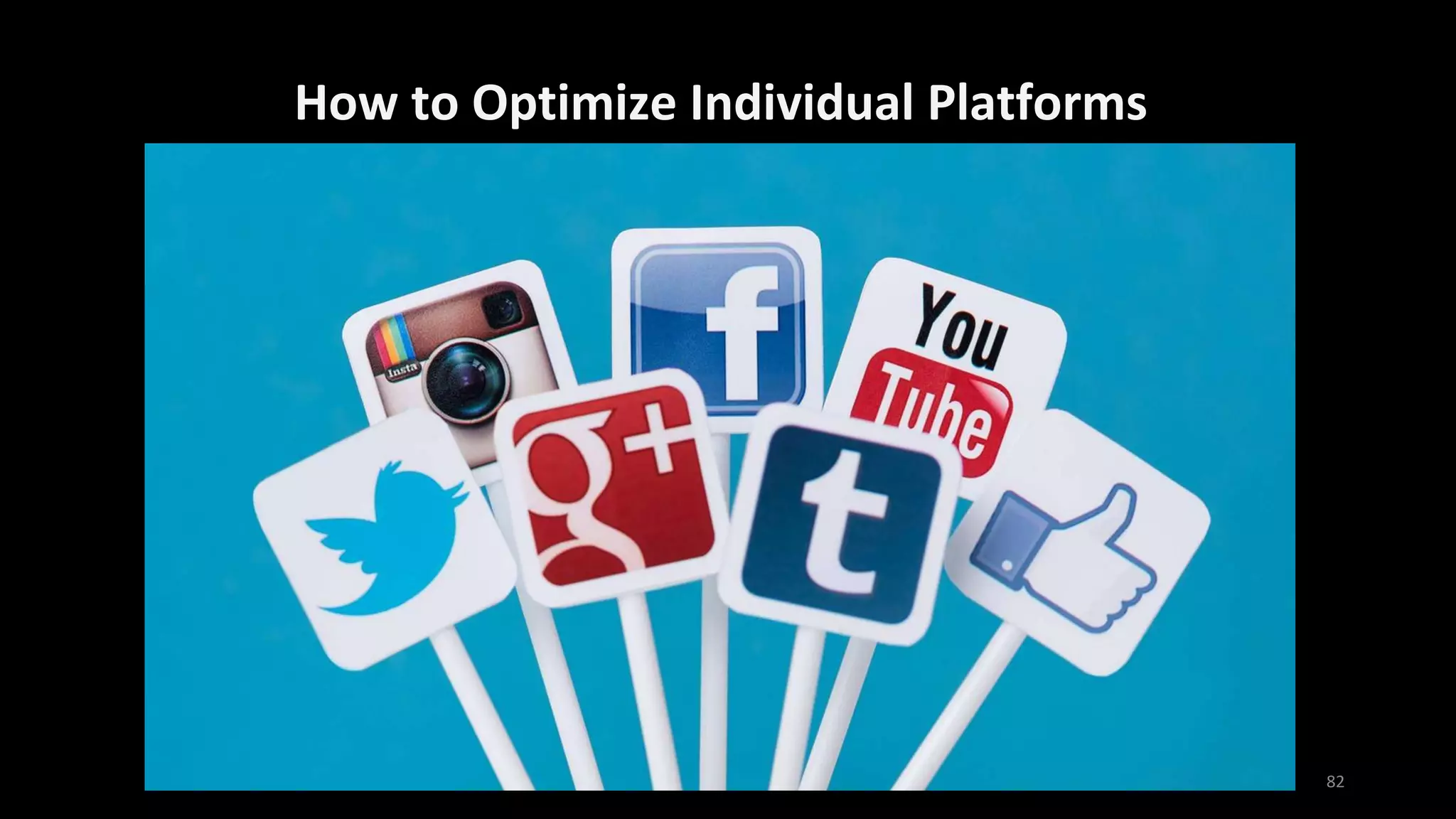 How to Optimize Individual Platforms

Insta

f

You Tube

g+

t

82